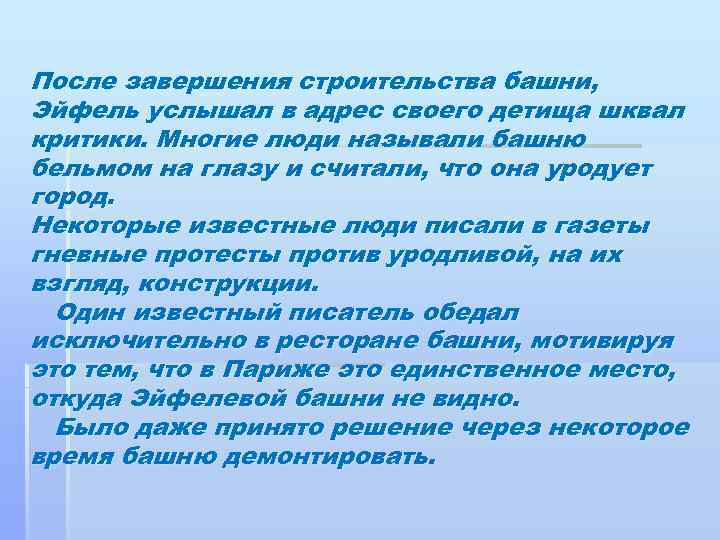 После завершения строительства башни, Эйфель услышал в адрес своего детища шквал критики. Многие люди называли башню бельмом на глазу и считали, что она уродует город.
Некоторые известные люди писали в газеты гневные протесты против уродливой, на их взгляд, конструкции.
Один известный писатель обедал исключительно в ресторане башни, мотивируя это тем, что в Париже это единственное место, откуда Эйфелевой башни не видно.
Было даже принято решение через некоторое время башню демонтировать.